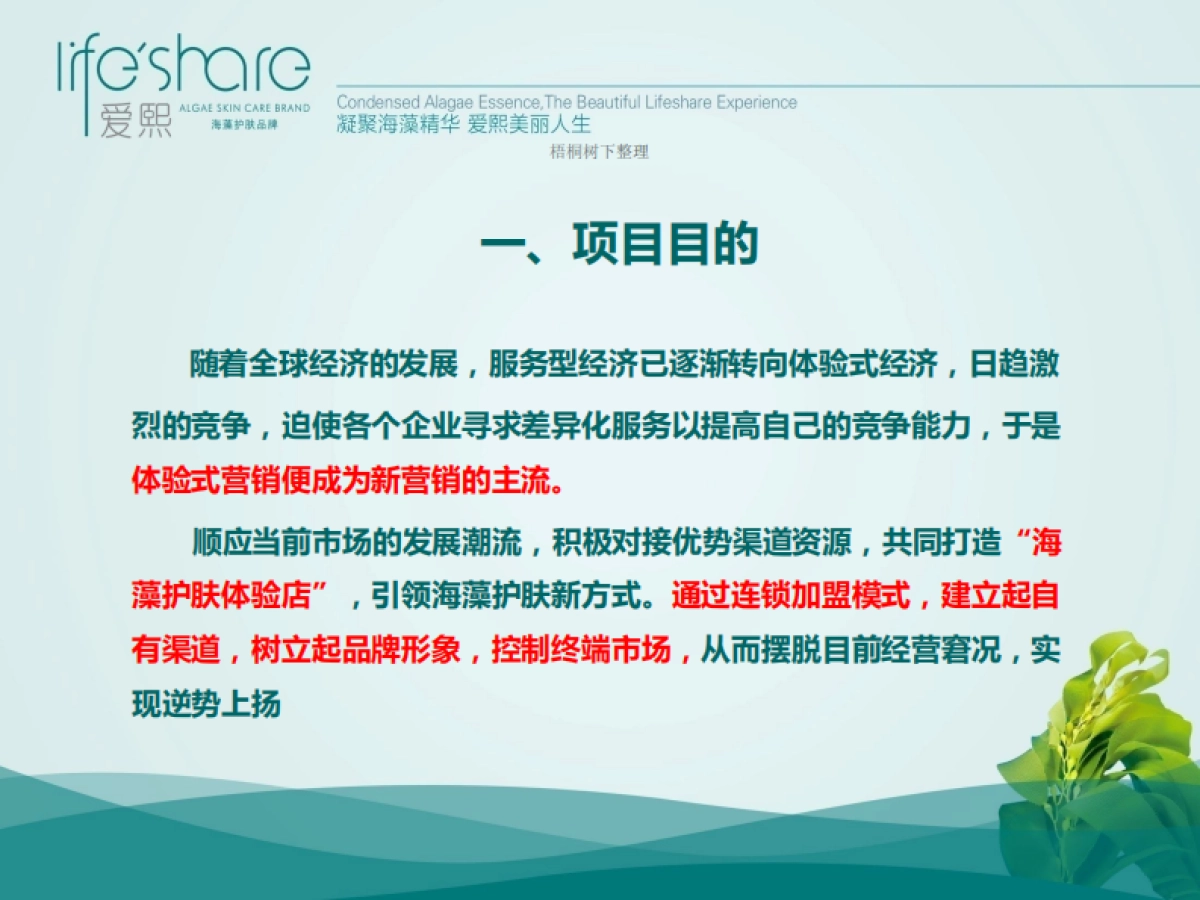 life'share
爱熙 ALGAE SKIN CARE BRAND
海藻护肤品牌

Condensed Alagae Essence,The Beautiful Lifeshare Experience
凝聚海藻精华 爱熙美丽人生

梧桐树下整理

一、项目目的

随着全球经济的发展，服务型经济已逐渐转向体验式经济，日趋激烈的竞争，迫使各个企业寻求差异化服务以提高自己的竞争能力，于是体验式营销便成为新营销的主流。

顺应当前市场的发展潮流，积极对接优势渠道资源，共同打造“海藻护肤体验店”，引领海藻护肤新方式。通过连锁加盟模式，建立起自有渠道，树立起品牌形象，控制终端市场，从而摆脱目前经营窘况，实现逆势上扬